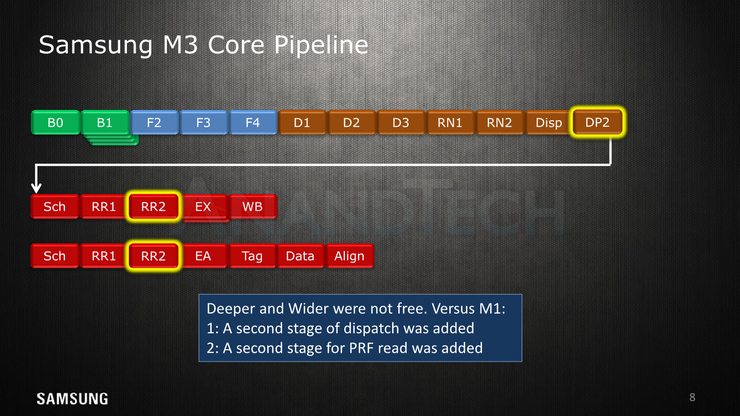 Samsung M3 Core Pipeline

B0 B1 F2 F3 F4 D1 D2 D3 RN1 RN2 Disp DP2

Sch RR1 RR2 EX WB

Sch RR1 RR2 EA Tag Data Align

ANANDTECH

Deeper and Wider were not free. Versus M1:
1: A second stage of dispatch was added
2: A second stage for PRF read was added

SAMSUNG

8